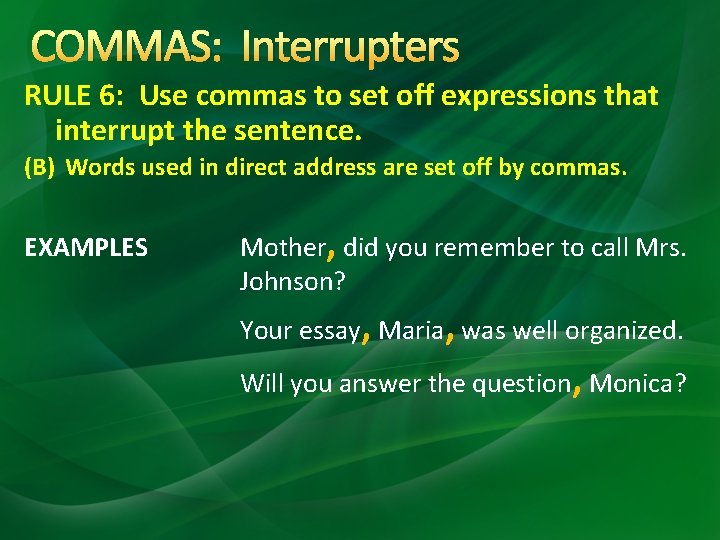 COMMAS: Interrupters

RULE 6: Use commas to set off expressions that interrupt the sentence.

(B) Words used in direct address are set off by commas.

EXAMPLES

Mother, did you remember to call Mrs. Johnson?

Your essay, Maria, was well organized.

Will you answer the question, Monica?